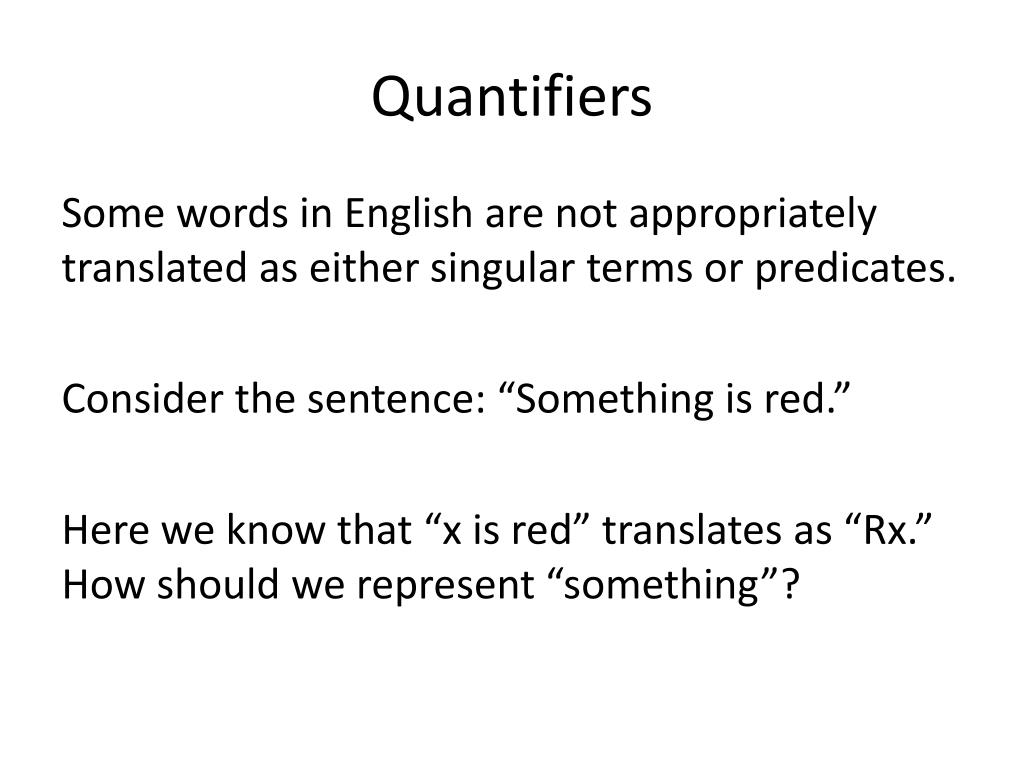 Quantifiers

Some words in English are not appropriately translated as either singular terms or predicates.

Consider the sentence: “Something is red.”

Here we know that “x is red” translates as “Rx.” How should we represent “something”?